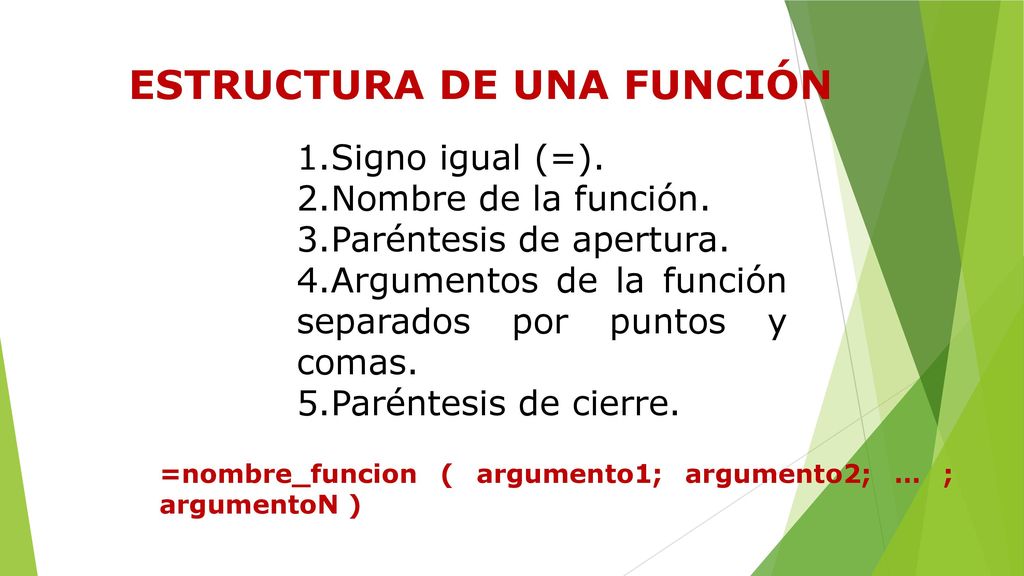 ESTRUCTURA DE UNA FUNCIÓN

1.Signo igual (=).
2.Nombre de la función.
3.Paréntesis de apertura.
4.Argumentos de la función separados por puntos y comas.
5.Paréntesis de cierre.

=nombre_funcion ( argumento1; argumento2; … ; argumentoN )